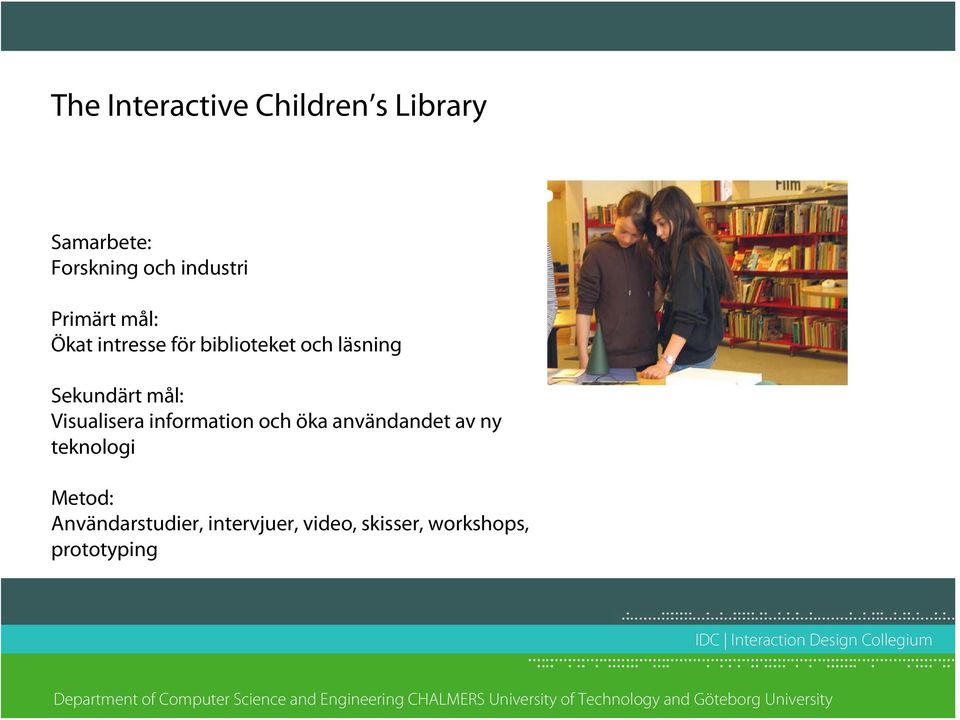 The Interactive Children's Library

Samarbete:
Forskning och industri

Primärt mål:
Ökat intresse för biblioteket och läsning

Sekundärt mål:
Visualisera information och öka användandet av ny teknologi

Metod:
Användarstudier, intervjuer, video, skisser, workshops, prototyping

Film

IDC | Interaction Design Collegium

Department of Computer Science and Engineering CHALMERS University of Technology and Göteborg University